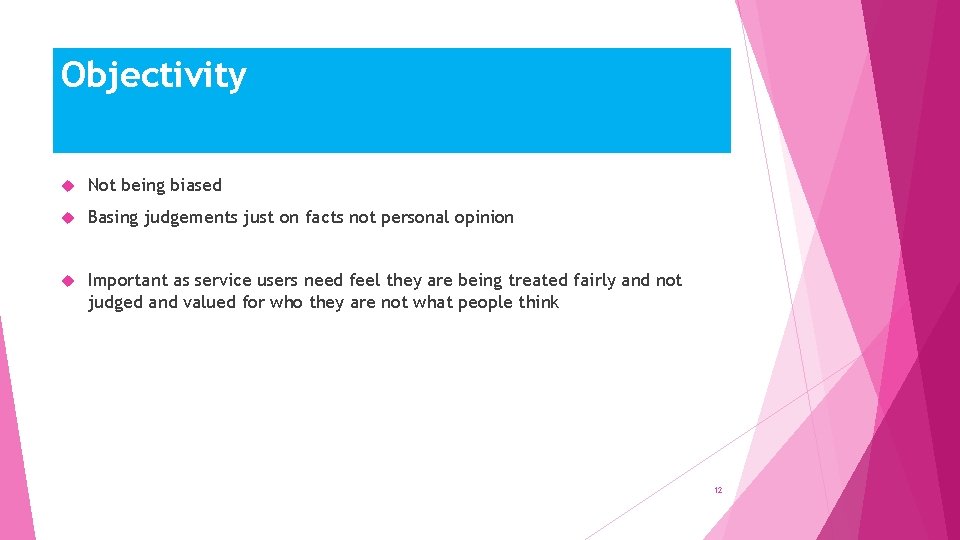 Objectivity

Not being biased

Basing judgements just on facts not personal opinion

Important as service users need feel they are being treated fairly and not judged and valued for who they are not what people think

12